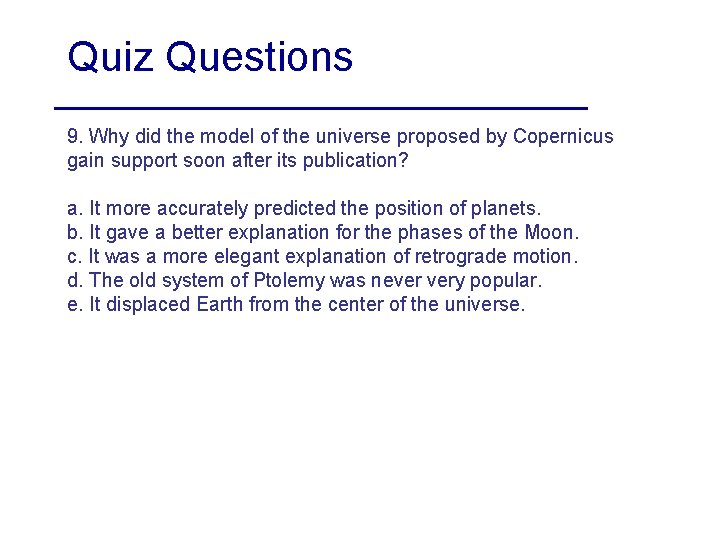 Quiz Questions

9. Why did the model of the universe proposed by Copernicus gain support soon after its publication?

a. It more accurately predicted the position of planets.
b. It gave a better explanation for the phases of the Moon.
c. It was a more elegant explanation of retrograde motion.
d. The old system of Ptolemy was never very popular.
e. It displaced Earth from the center of the universe.